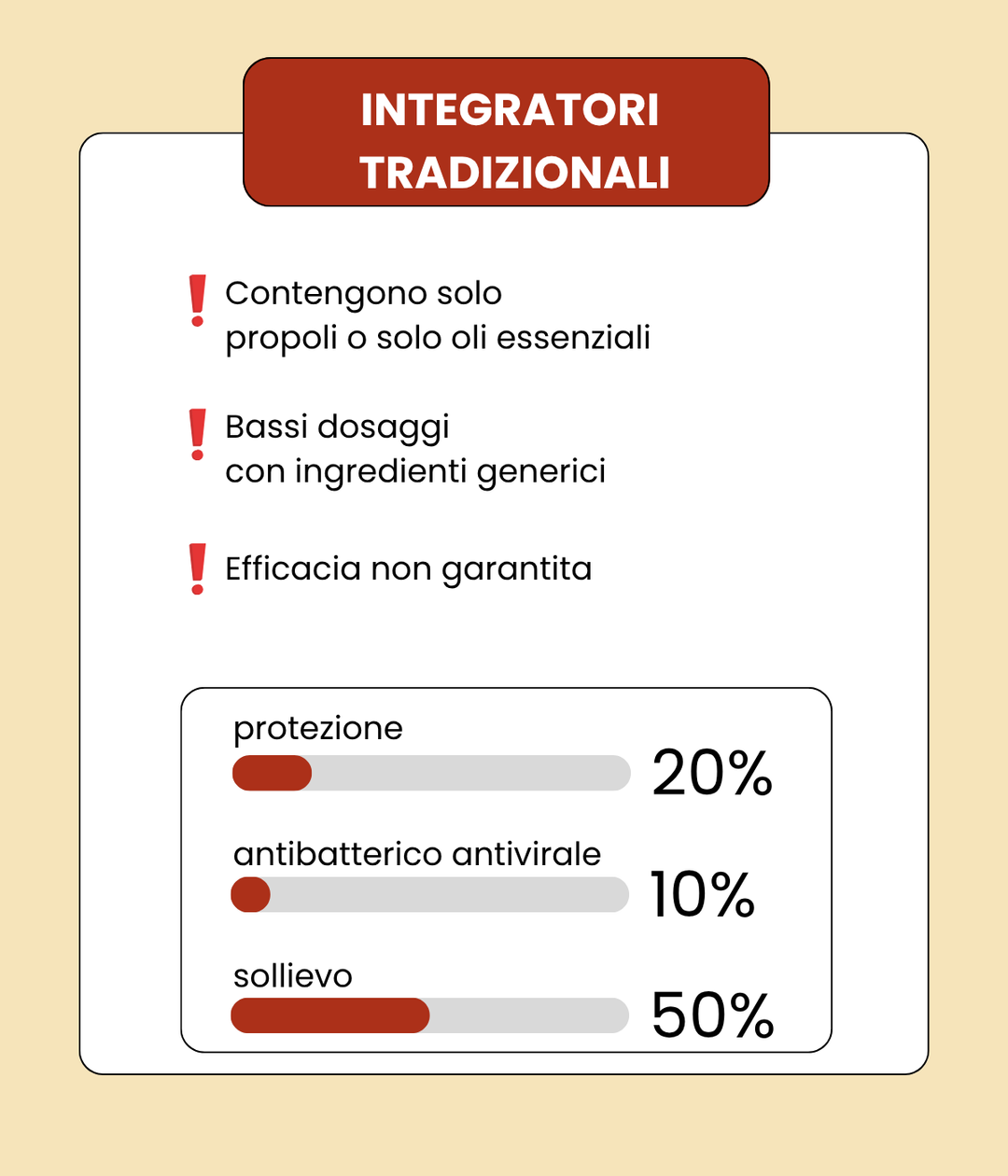 INTEGRATORI TRADIZIONALI

❗ Contengono solo propoli o solo oli essenziali

❗ Bassi dosaggi con ingredienti generici

❗ Efficacia non garantita

protezione 20%

antibatterico antivirale 10%

sollievo 50%